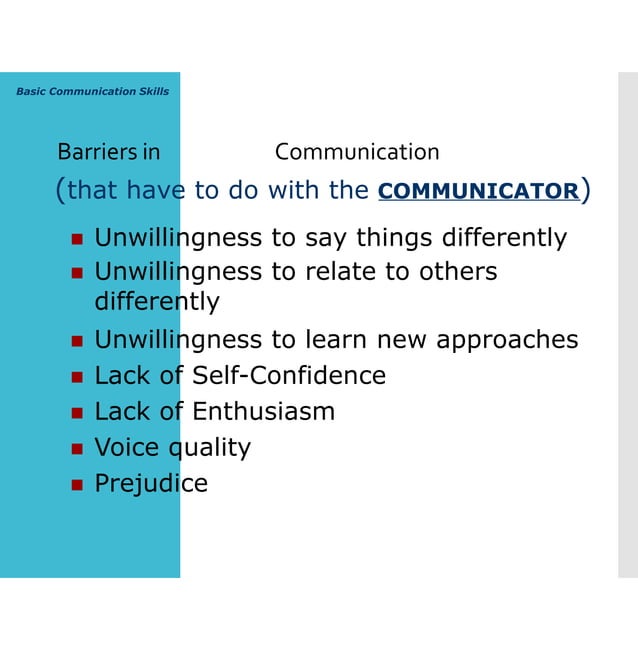 Basic Communication Skills

Barriers in Communication
(that have to do with the COMMUNICATOR)

- Unwillingness to say things differently
- Unwillingness to relate to others differently
- Unwillingness to learn new approaches
- Lack of Self-Confidence
- Lack of Enthusiasm
- Voice quality
- Prejudice